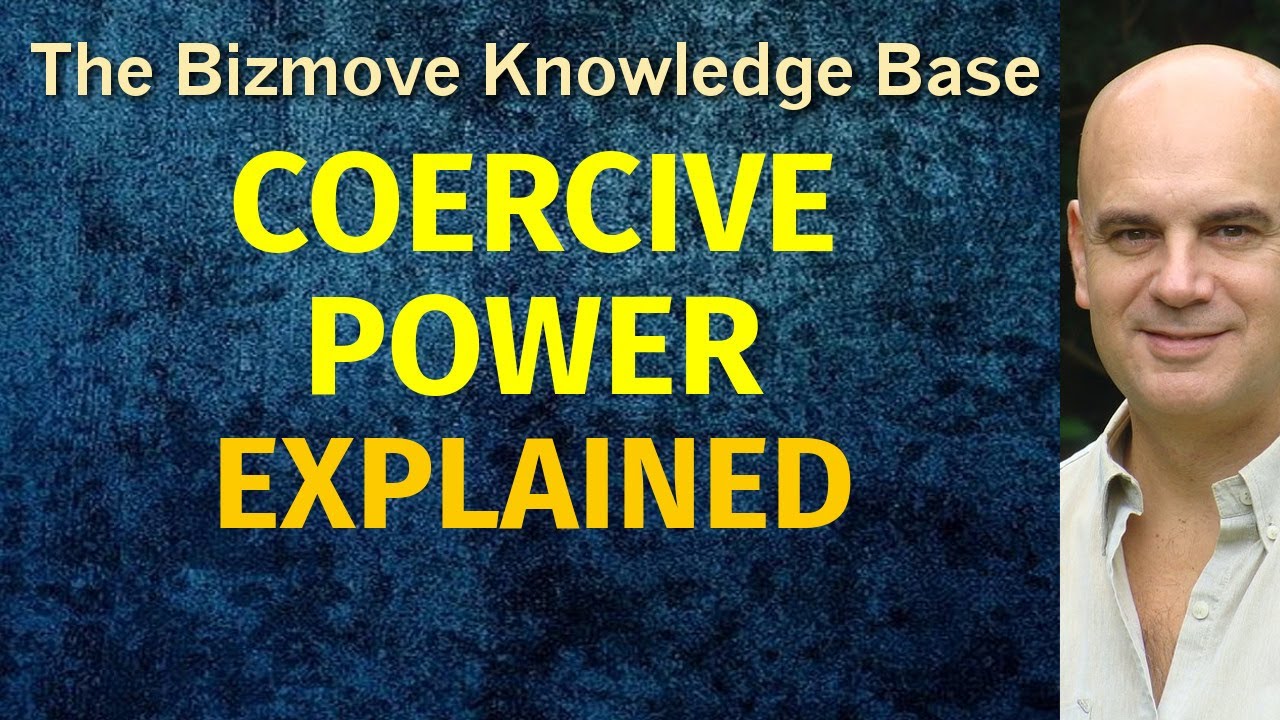 The Bizmove Knowledge Base

COERCIVE POWER EXPLAINED